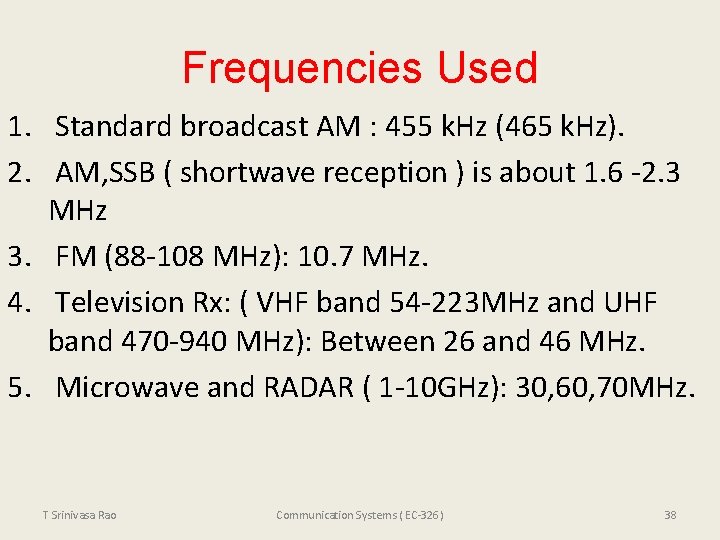 Frequencies Used

1. Standard broadcast AM : 455 kHz (465 kHz).
2. AM,SSB ( shortwave reception ) is about 1.6 -2.3 MHz
3. FM (88-108 MHz): 10.7 MHz.
4. Television Rx: ( VHF band 54-223MHz and UHF band 470-940 MHz): Between 26 and 46 MHz.
5. Microwave and RADAR ( 1-10GHz): 30,60,70MHz.

T Srinivasa Rao Communication Systems ( EC-326 ) 38